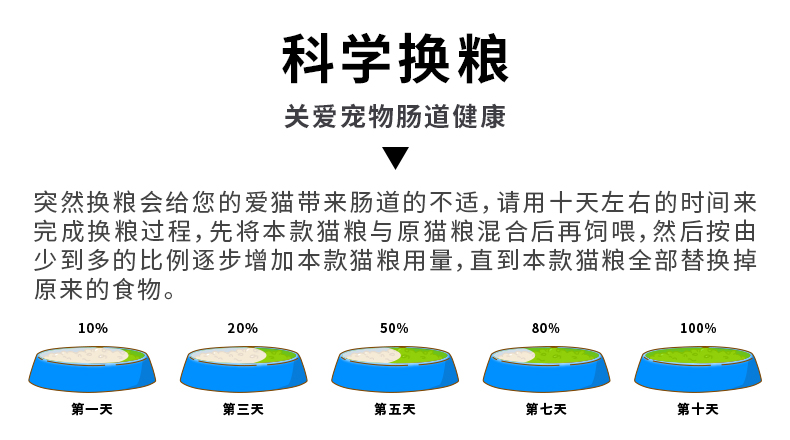 科学换粮

关爱宠物肠道健康

突然换粮会给您的爱猫带来肠道的不适，请用十天左右的时间来完成换粮过程，先将本款猫粮与原猫粮混合后再饲喂，然后按由少到多的比例逐步增加本款猫粮用量，直到本款猫粮全部替换掉原来的食物。

10%
第一天

20%
第三天

50%
第五天

80%
第七天

100%
第十天